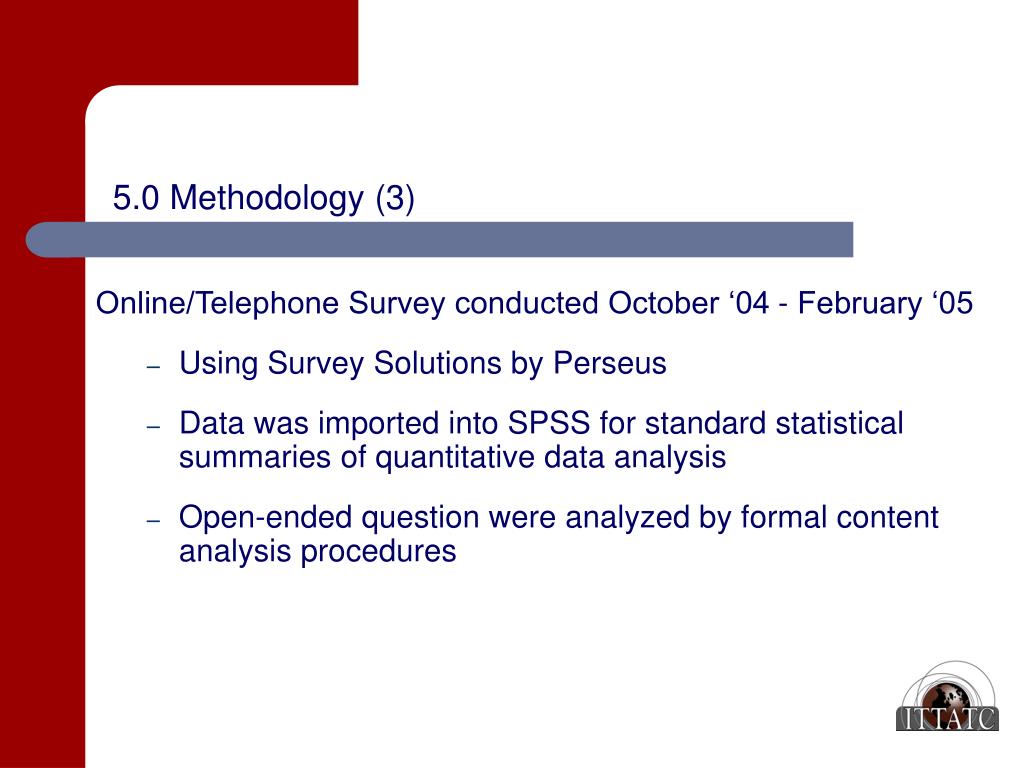 5.0 Methodology (3)

Online/Telephone Survey conducted October ‘04 - February ‘05

– Using Survey Solutions by Perseus

– Data was imported into SPSS for standard statistical summaries of quantitative data analysis

– Open-ended question were analyzed by formal content analysis procedures

ITTATC